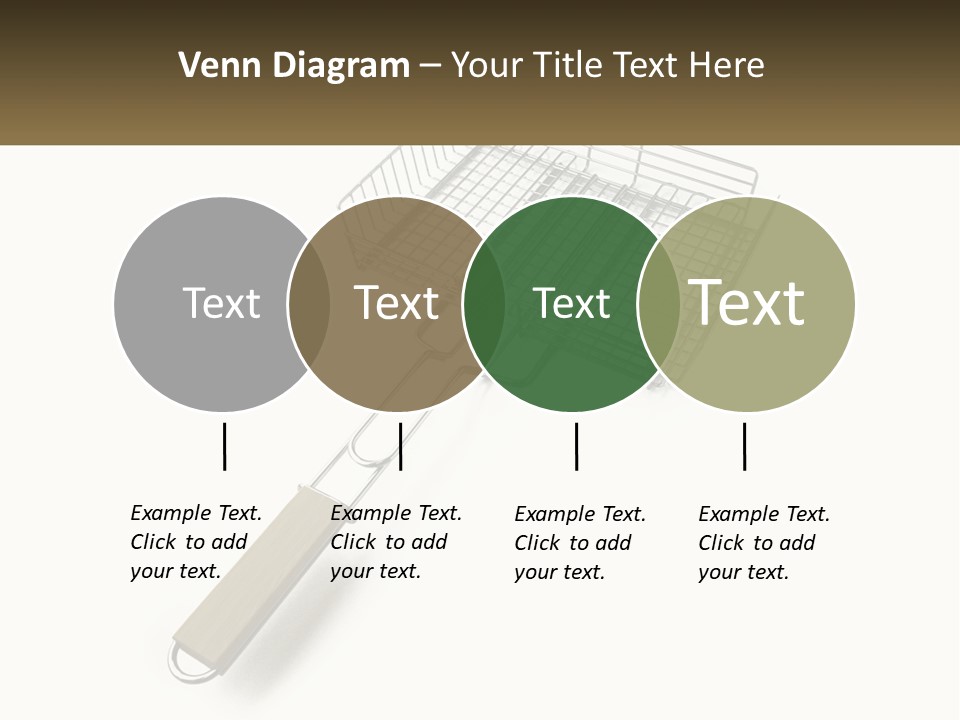 Venn Diagram – Your Title Text Here

Text

Text

Text

Text

Example Text. Click to add your text.

Example Text. Click to add your text.

Example Text. Click to add your text.

Example Text. Click to add your text.